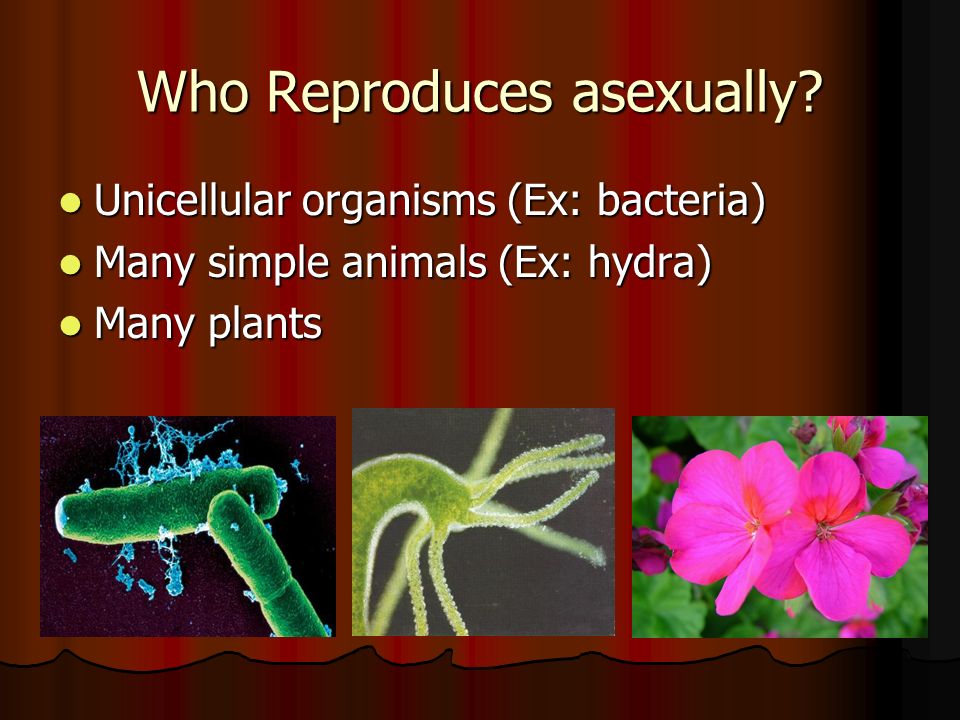 Who Reproduces asexually?

- Unicellular organisms (Ex: bacteria)
- Many simple animals (Ex: hydra)
- Many plants